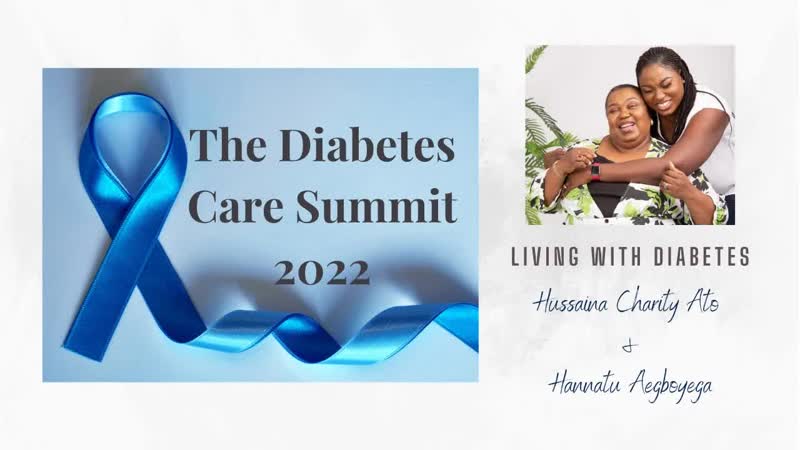 The Diabetes Care Summit 2022

LIVING WITH DIABETES

Hussaina Charity Ato

&

Hannatu Aegboyega